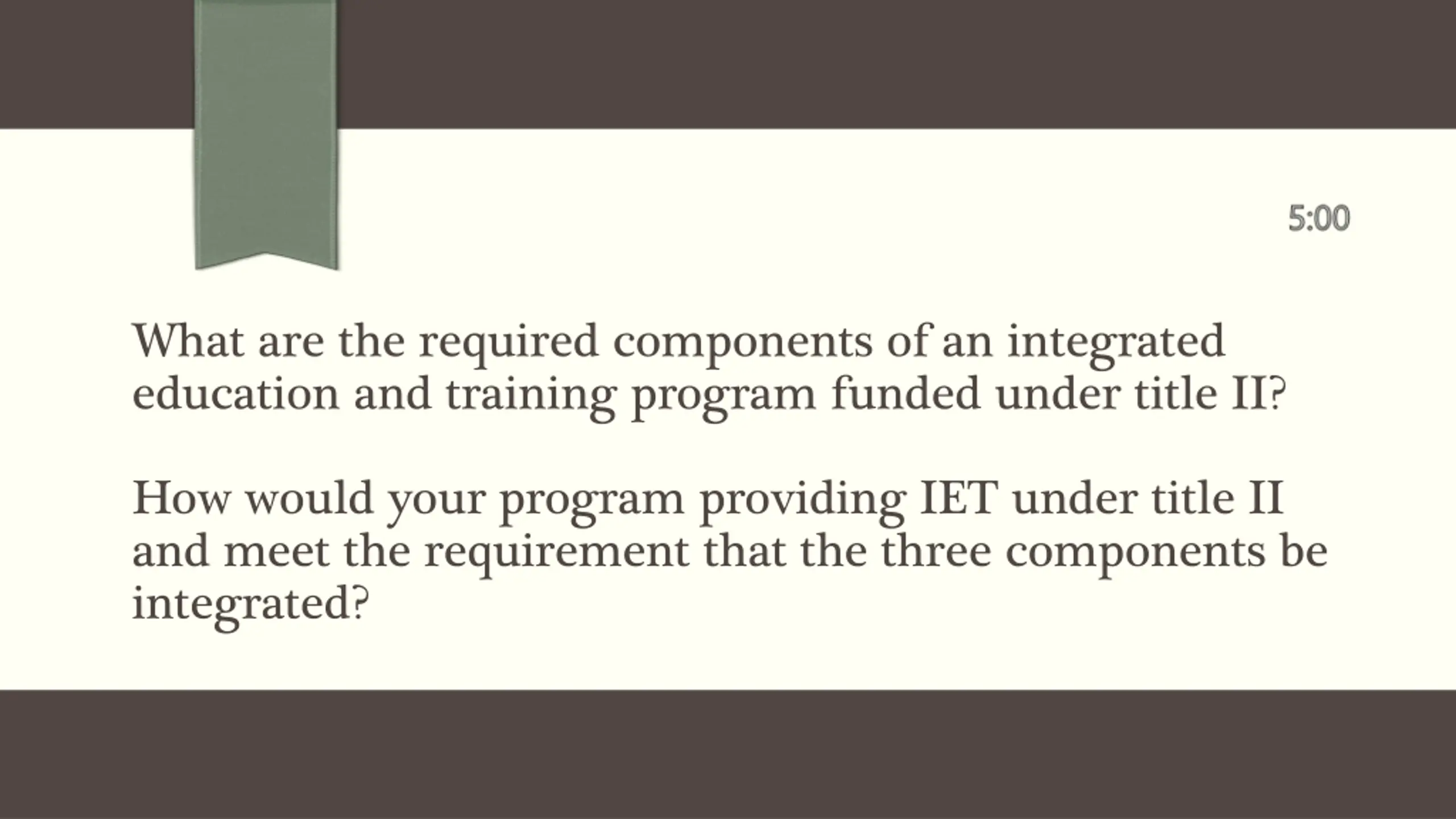 5:00

What are the required components of an integrated education and training program funded under title II?

How would your program providing IET under title II and meet the requirement that the three components be integrated?